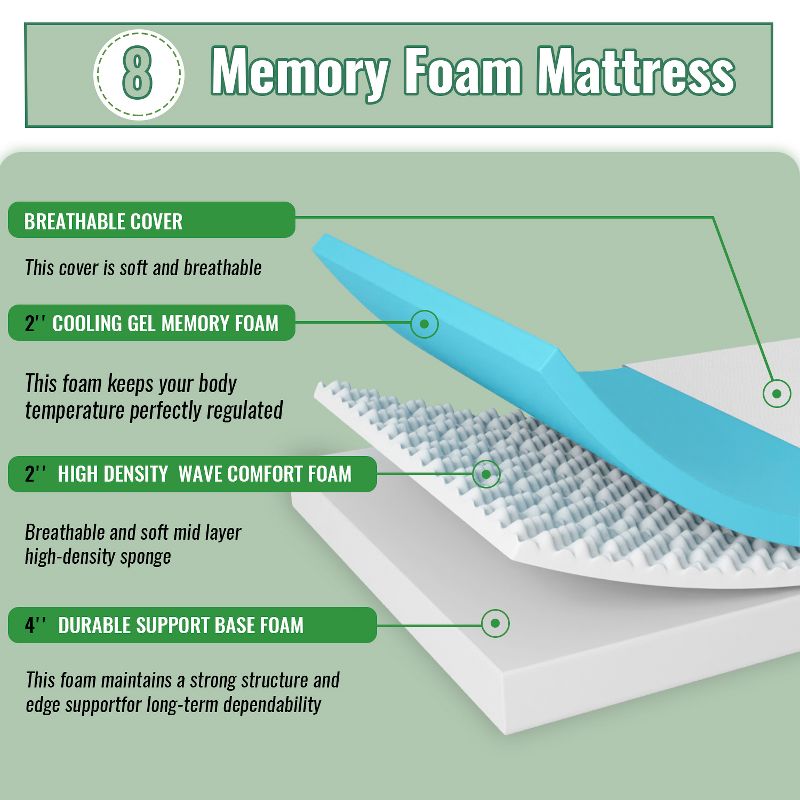 8 Memory Foam Mattress

BREATHABLE COVER

This cover is soft and breathable

2'' COOLING GEL MEMORY FOAM

This foam keeps your body temperature perfectly regulated

2'' HIGH DENSITY WAVE COMFORT FOAM

Breathable and soft mid layer high-density sponge

4'' DURABLE SUPPORT BASE FOAM

This foam maintains a strong structure and edge supportfor long-term dependability